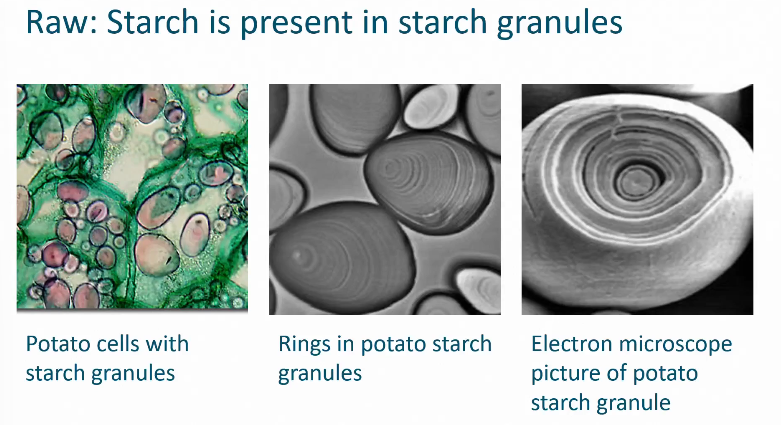 Raw: Starch is present in starch granules

Potato cells with starch granules

Rings in potato starch granules

Electron microscope picture of potato starch granule